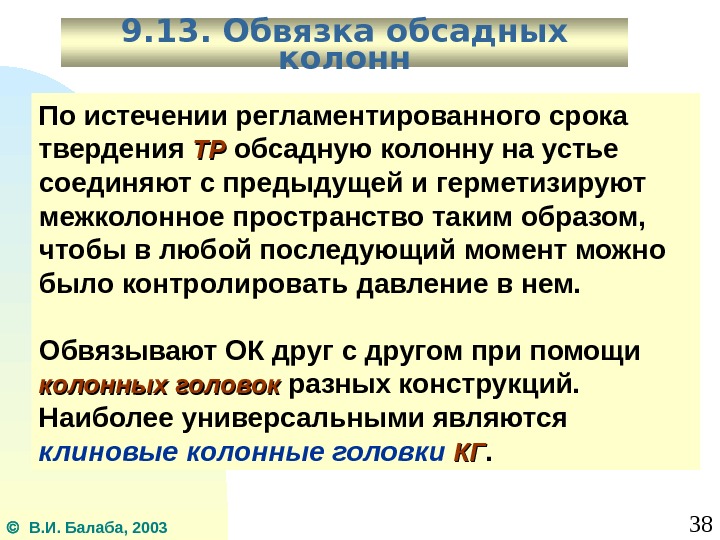 9.13. Обвязка обсадных колонн

По истечении регламентированного срока твердения ТР обсадную колонну на устье соединяют с предыдущей и герметизируют межколонное пространство таким образом, чтобы в любой последующий момент можно было контролировать давление в нем.

Обвязывают ОК друг с другом при помощи колонных головок разных конструкций. Наиболее универсальными являются клиновые колонные головки КГ.

© В.И. Балаба, 2003

38